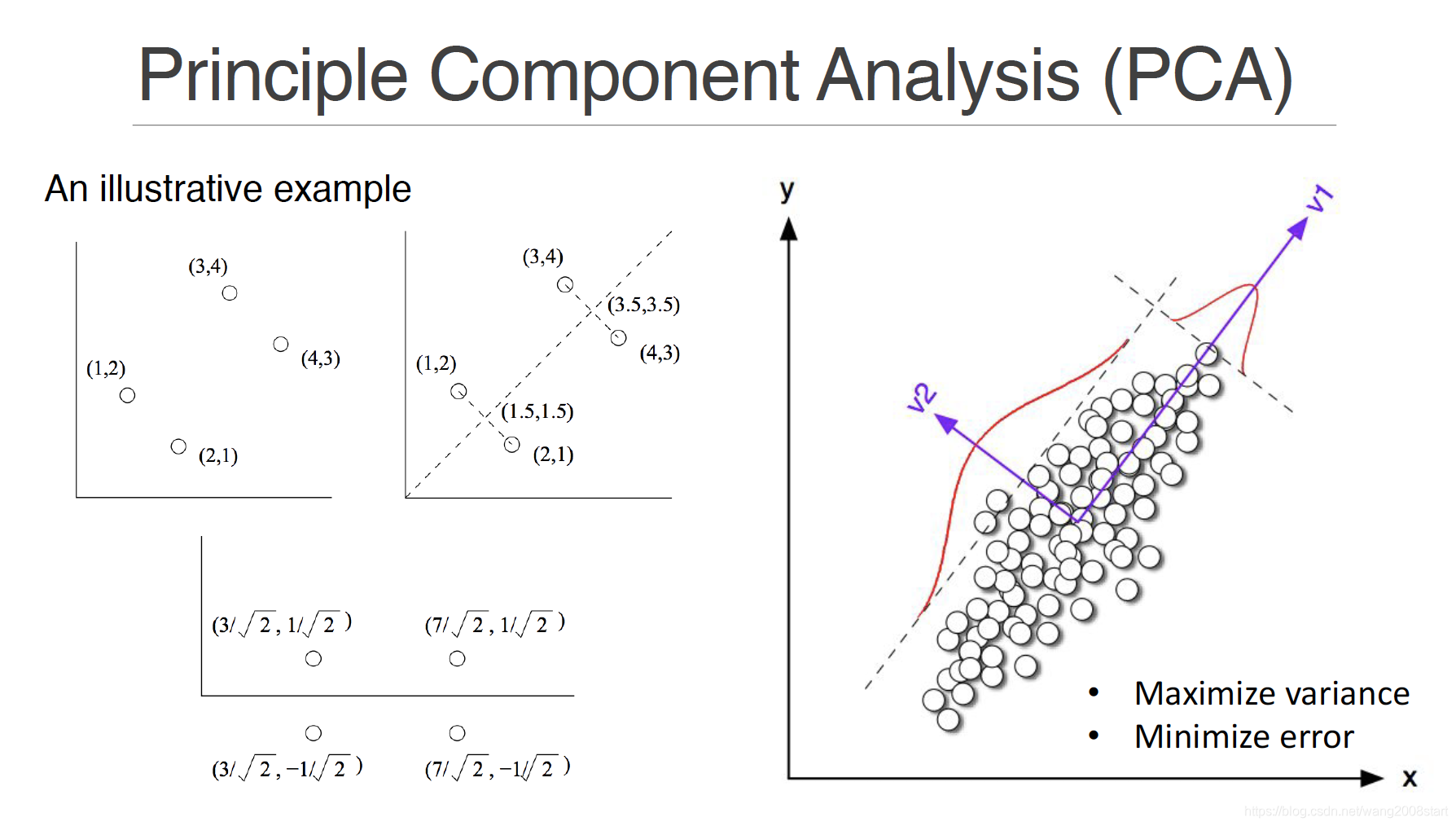 Principle Component Analysis (PCA)

An illustrative example

(3,4)

(4,3)

(1,2)

(2,1)

(3,4)

(3.5,3.5)

(4,3)

(1,2)

(1.5,1.5)

(2,1)

$(3/\sqrt{2}, 1/\sqrt{2})$

$(7/\sqrt{2}, 1/\sqrt{2})$

$(3/\sqrt{2}, -1/\sqrt{2})$

$(7/\sqrt{2}, -1/\sqrt{2})$

y

v1

v2

x

• Maximize variance
• Minimize error

https://blog.csdn.net/wang2008start